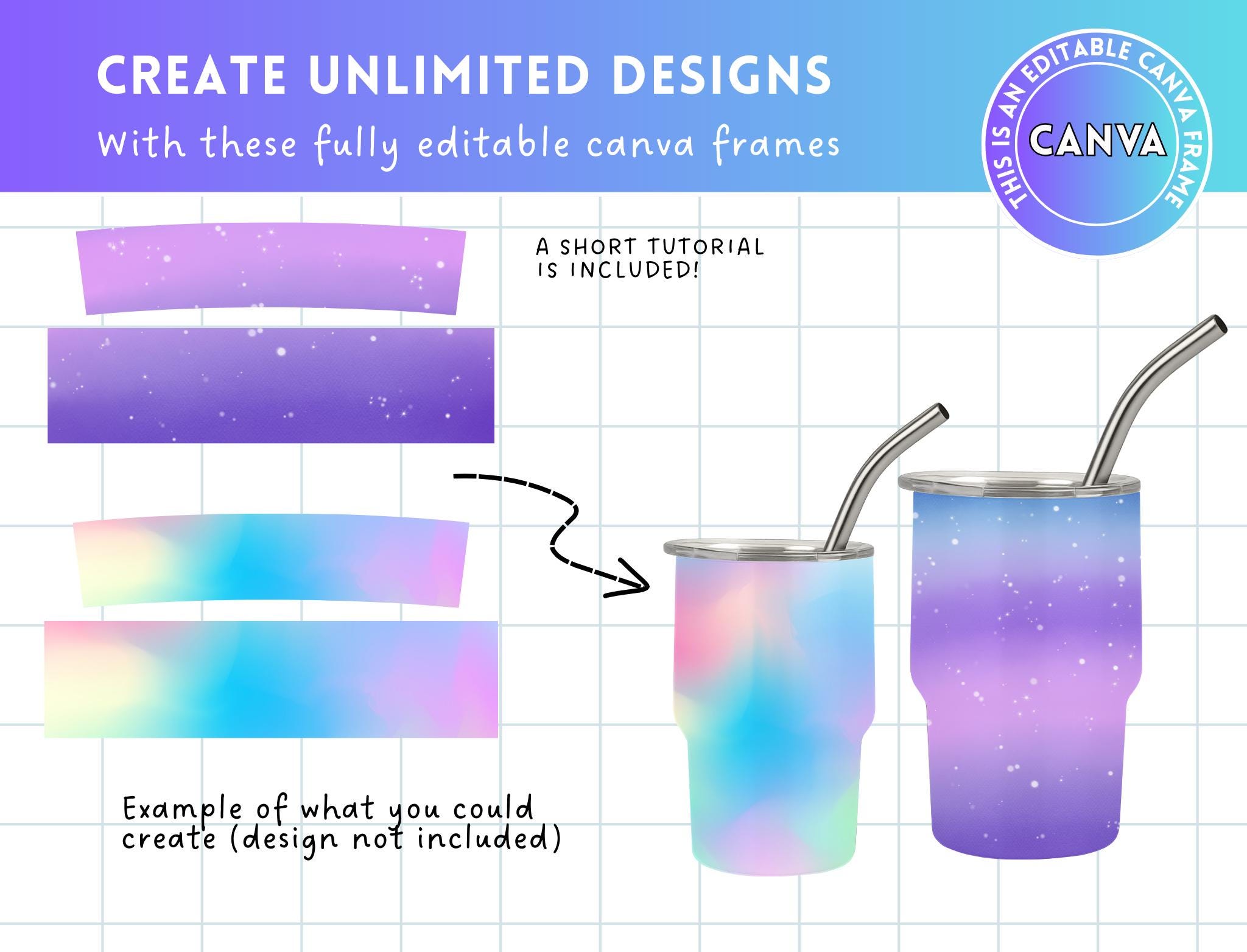 CREATE UNLIMITED DESIGNS
With these fully editable canva frames

THIS IS AN EDITABLE CANVA FRAME
CANVA

A SHORT TUTORIAL IS INCLUDED!

Example of what you could create (design not included)